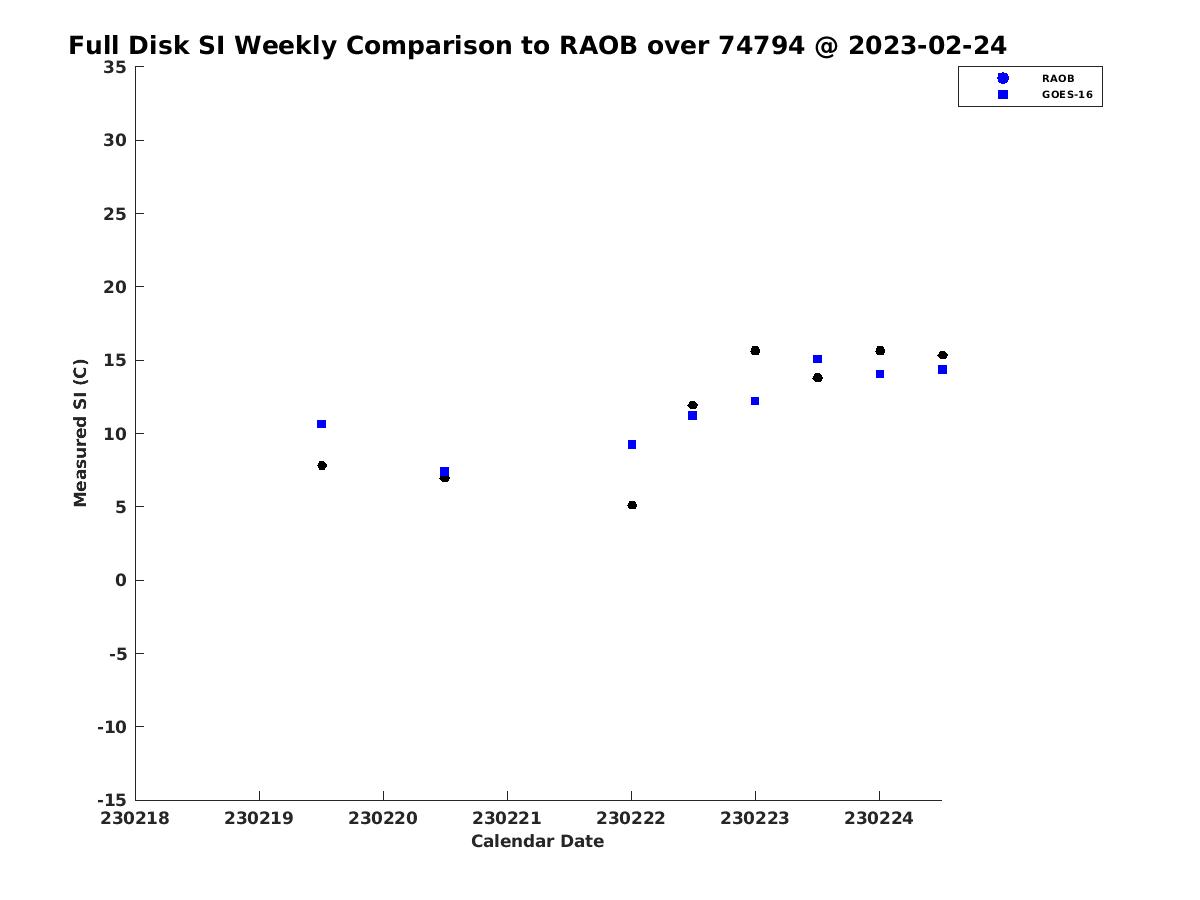 Full Disk SI Weekly Comparison to RAOB over 74794 @ 2023-02-24

RAOB
GOES-16

Measured SI (C)

35
30
25
20
15
10
5
0
-5
-10
-15

230218
230219
230220
230221
230222
230223
230224

Calendar Date